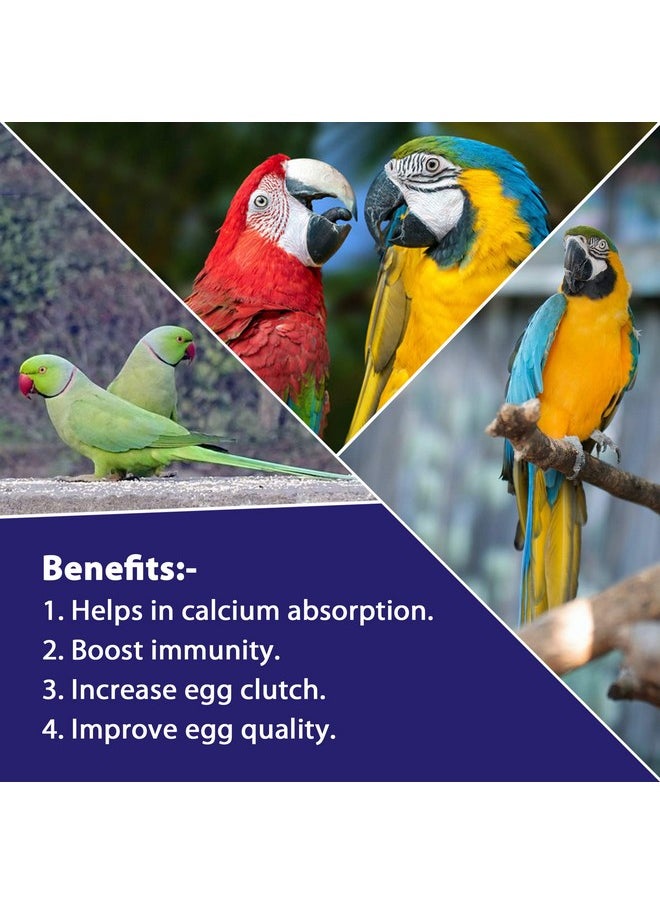 Benefits:-
1. Helps in calcium absorption.
2. Boost immunity.
3. Increase egg clutch.
4. Improve egg quality.